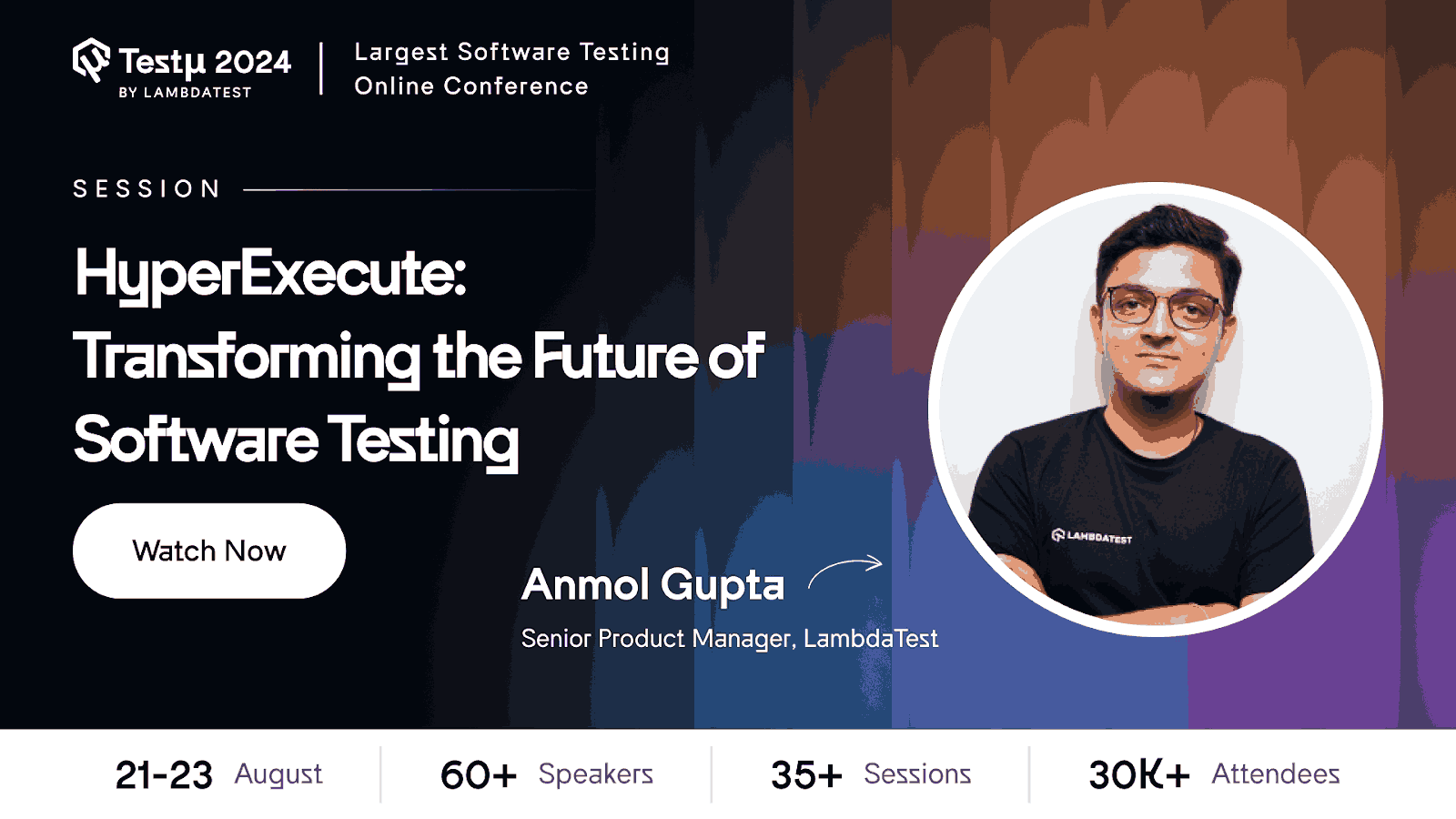 Testμ 2024
BY LAMBDATEST

Largest Software Testing
Online Conference

SESSION

HyperExecute:
Transforming the Future of
Software Testing

Watch Now

Anmol Gupta
Senior Product Manager, LambdaTest

LAMBDATEST

21-23 August
60+ Speakers
35+ Sessions
30K+ Attendees